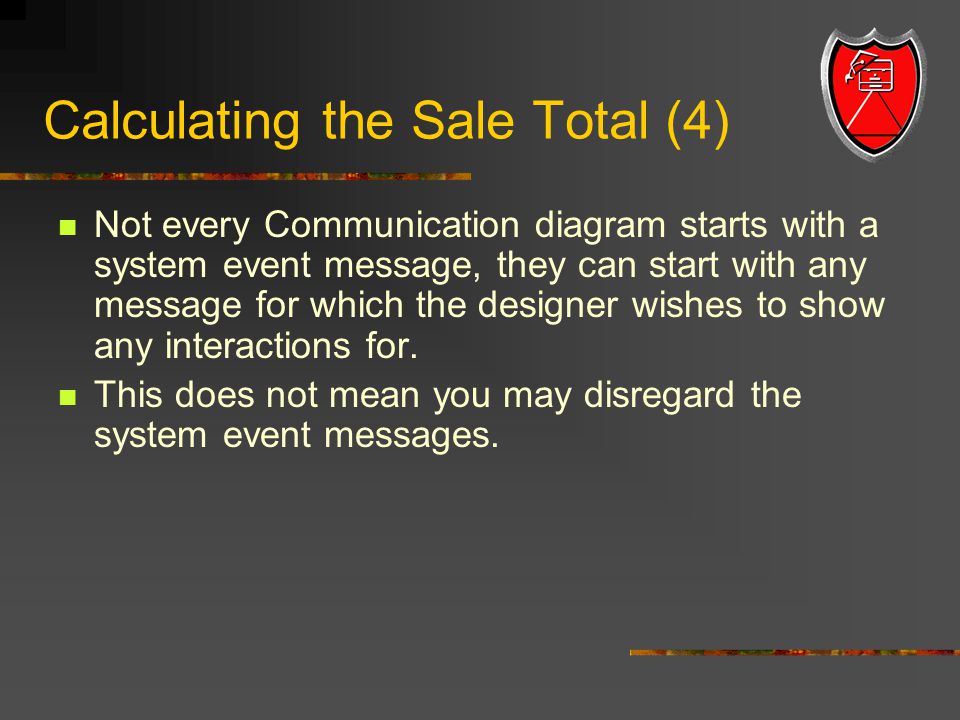 Calculating the Sale Total (4)

Not every Communication diagram starts with a system event message, they can start with any message for which the designer wishes to show any interactions for.

This does not mean you may disregard the system event messages.